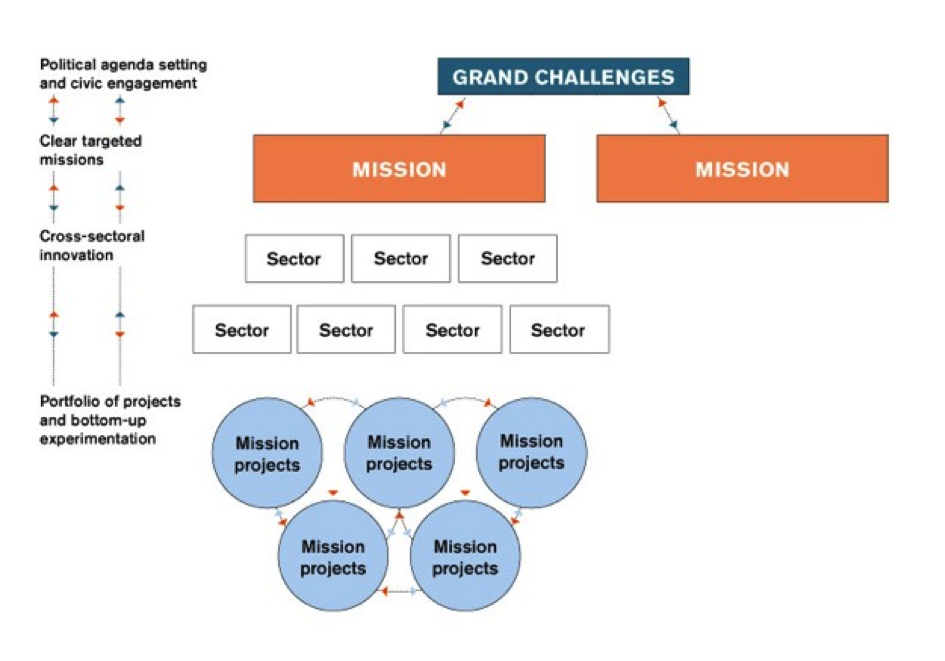 Political agenda setting and civic engagement

Clear targeted missions

Cross-sectoral innovation

Portfolio of projects and bottom-up experimentation

GRAND CHALLENGES

MISSION

MISSION

Sector

Sector

Sector

Sector

Sector

Sector

Sector

Mission projects

Mission projects

Mission projects

Mission projects

Mission projects